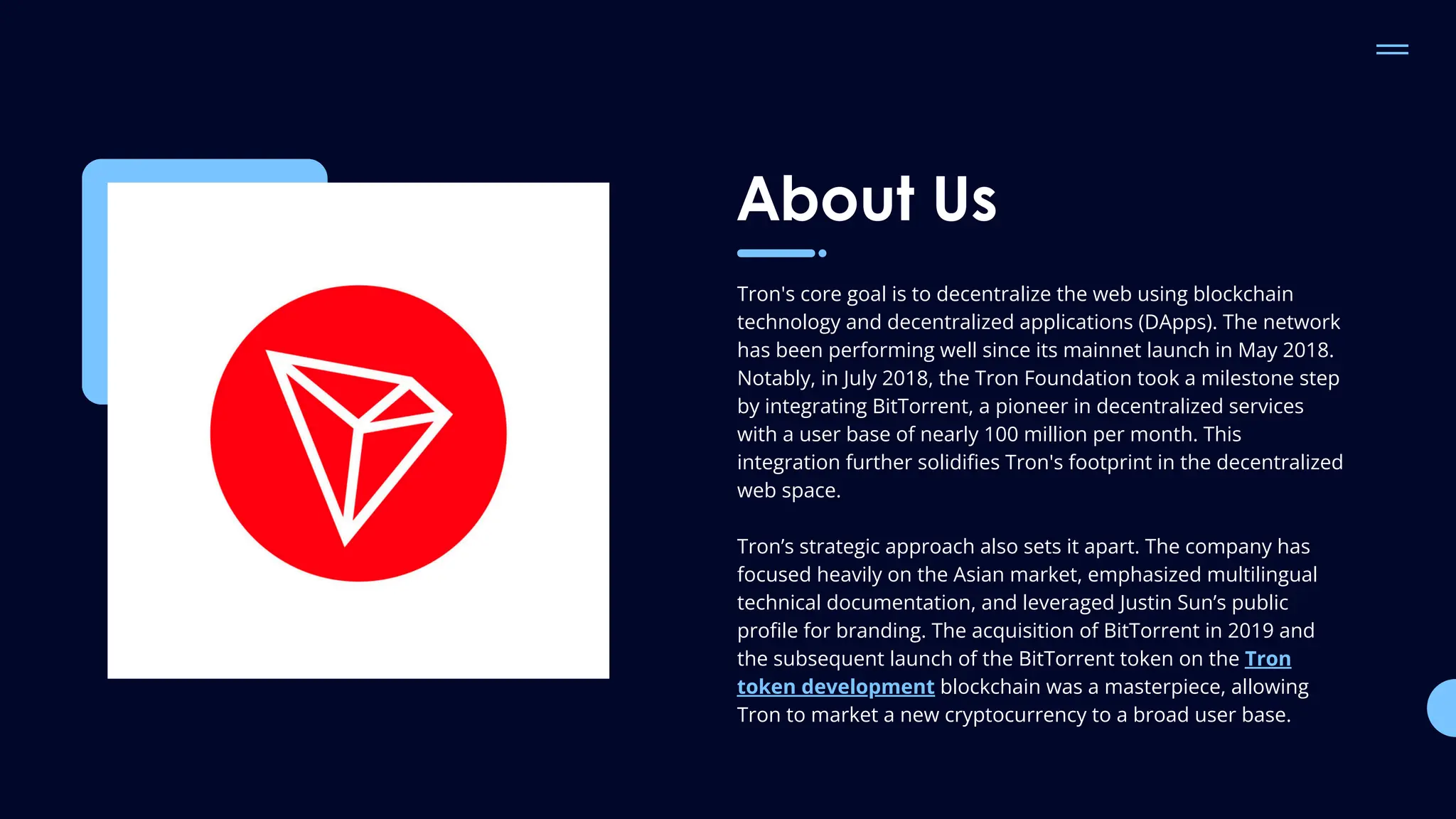 About Us

Tron's core goal is to decentralize the web using blockchain technology and decentralized applications (DApps). The network has been performing well since its mainnet launch in May 2018. Notably, in July 2018, the Tron Foundation took a milestone step by integrating BitTorrent, a pioneer in decentralized services with a user base of nearly 100 million per month. This integration further solidifies Tron's footprint in the decentralized web space.

Tron’s strategic approach also sets it apart. The company has focused heavily on the Asian market, emphasized multilingual technical documentation, and leveraged Justin Sun’s public profile for branding. The acquisition of BitTorrent in 2019 and the subsequent launch of the BitTorrent token on the Tron token development blockchain was a masterpiece, allowing Tron to market a new cryptocurrency to a broad user base.